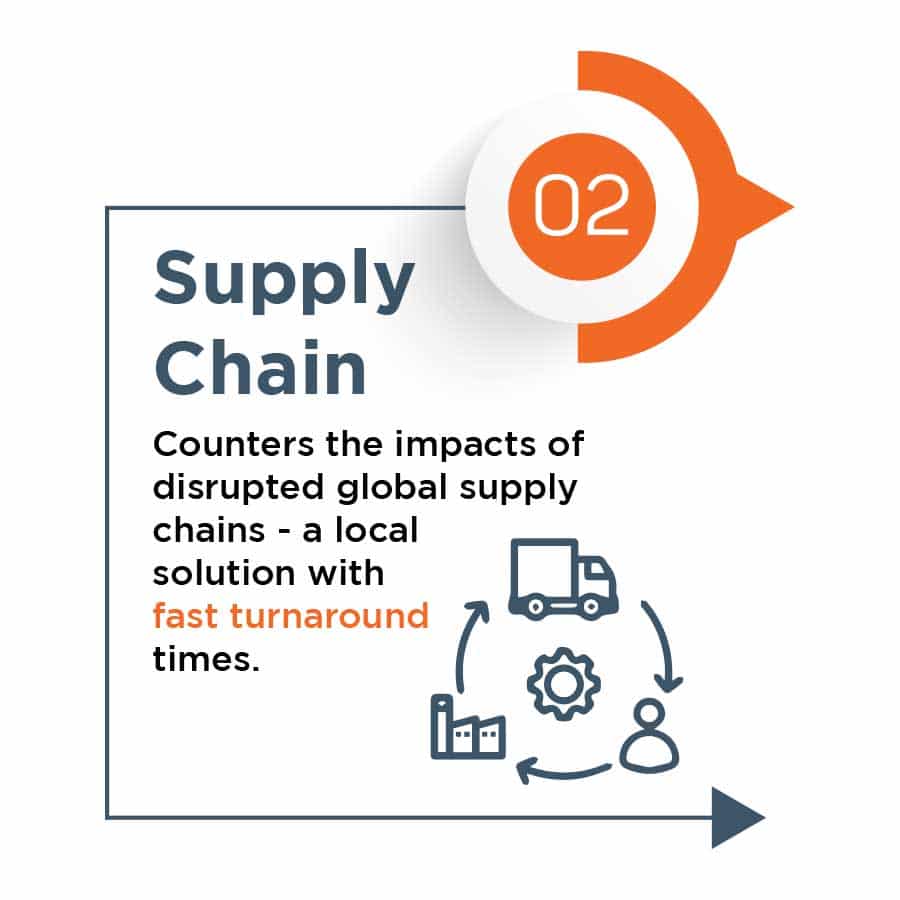 02

Supply Chain

Counters the impacts of disrupted global supply chains - a local solution with fast turnaround times.